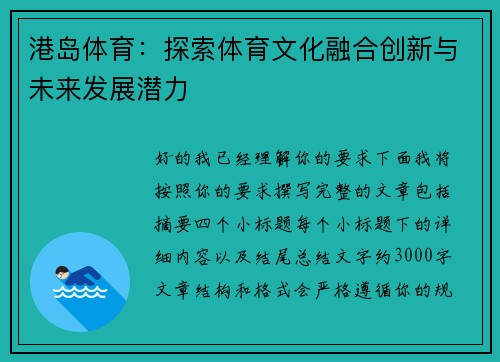 港岛体育：探索体育文化融合创新与未来发展潜力

好的我已经理解你的要求下面我将按照你的要求撰写完整的文章包括摘要四个小标题每个小标题下的详细内容以及结尾总结文字约3000字文章结构和格式会严格遵循你的规